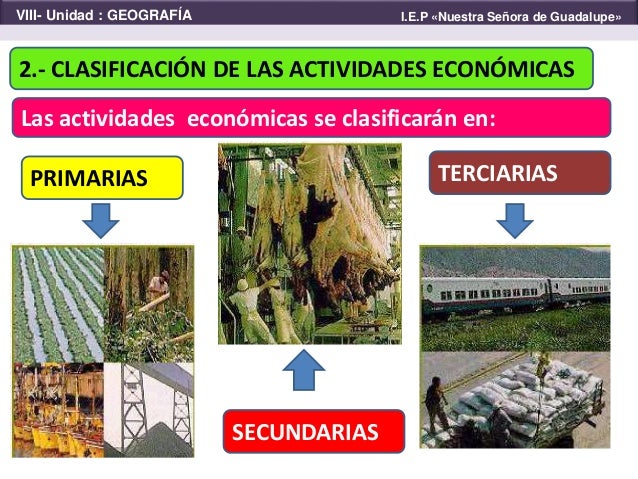 VIII- Unidad : GEOGRAFÍA

I.E.P «Nuestra Señora de Guadalupe»

2.- CLASIFICACIÓN DE LAS ACTIVIDADES ECONÓMICAS

Las actividades económicas se clasificarán en:

PRIMARIAS

TERCIARIAS

SECUNDARIAS